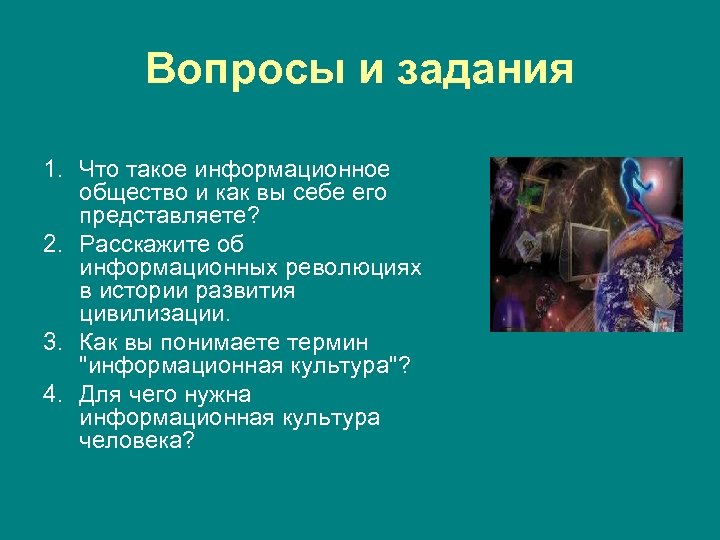 Вопросы и задания

1. Что такое информационное общество и как вы себе его представляете?
2. Расскажите об информационных революциях в истории развития цивилизации.
3. Как вы понимаете термин "информационная культура"?
4. Для чего нужна информационная культура человека?